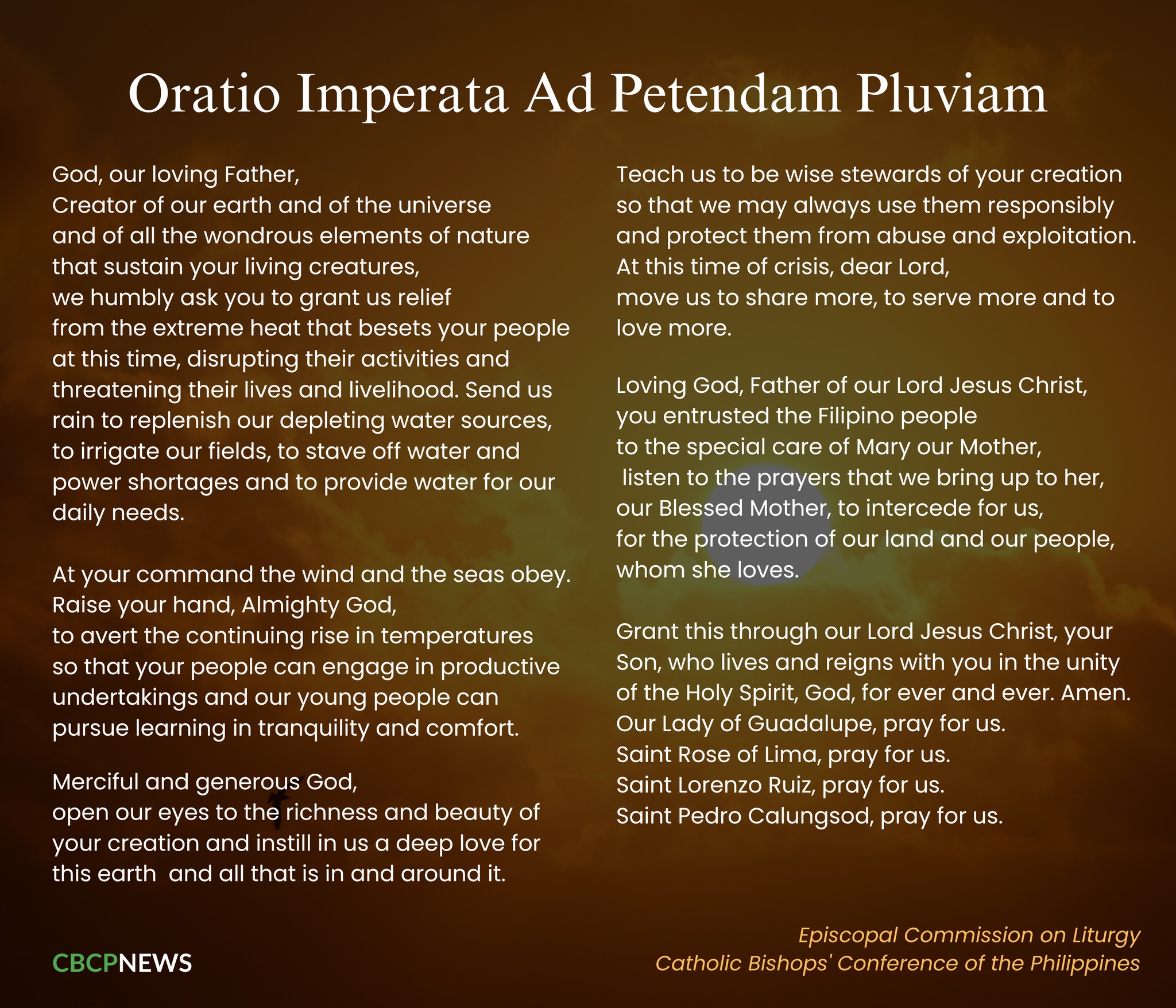 Oratio Imperata Ad Petendam Pluviam

God, our loving Father,
Creator of our earth and of the universe
and of all the wondrous elements of nature
that sustain your living creatures,
we humbly ask you to grant us relief
from the extreme heat that besets your people
at this time, disrupting their activities and
threatening their lives and livelihood. Send us
rain to replenish our depleting water sources,
to irrigate our fields, to stave off water and
power shortages and to provide water for our
daily needs.

At your command the wind and the seas obey.
Raise your hand, Almighty God,
to avert the continuing rise in temperatures
so that your people can engage in productive
undertakings and our young people can
pursue learning in tranquility and comfort.

Merciful and generous God,
open our eyes to the richness and beauty of
your creation and instill in us a deep love for
this earth and all that is in and around it.

Teach us to be wise stewards of your creation
so that we may always use them responsibly
and protect them from abuse and exploitation.
At this time of crisis, dear Lord,
move us to share more, to serve more and to
love more.

Loving God, Father of our Lord Jesus Christ,
you entrusted the Filipino people
to the special care of Mary our Mother,
listen to the prayers that we bring up to her,
our Blessed Mother, to intercede for us,
for the protection of our land and our people,
whom she loves.

Grant this through our Lord Jesus Christ, your
Son, who lives and reigns with you in the unity
of the Holy Spirit, God, for ever and ever. Amen.
Our Lady of Guadalupe, pray for us.
Saint Rose of Lima, pray for us.
Saint Lorenzo Ruiz, pray for us.
Saint Pedro Calungsod, pray for us.

CBCPNEWS

Episcopal Commission on Liturgy
Catholic Bishops' Conference of the Philippines